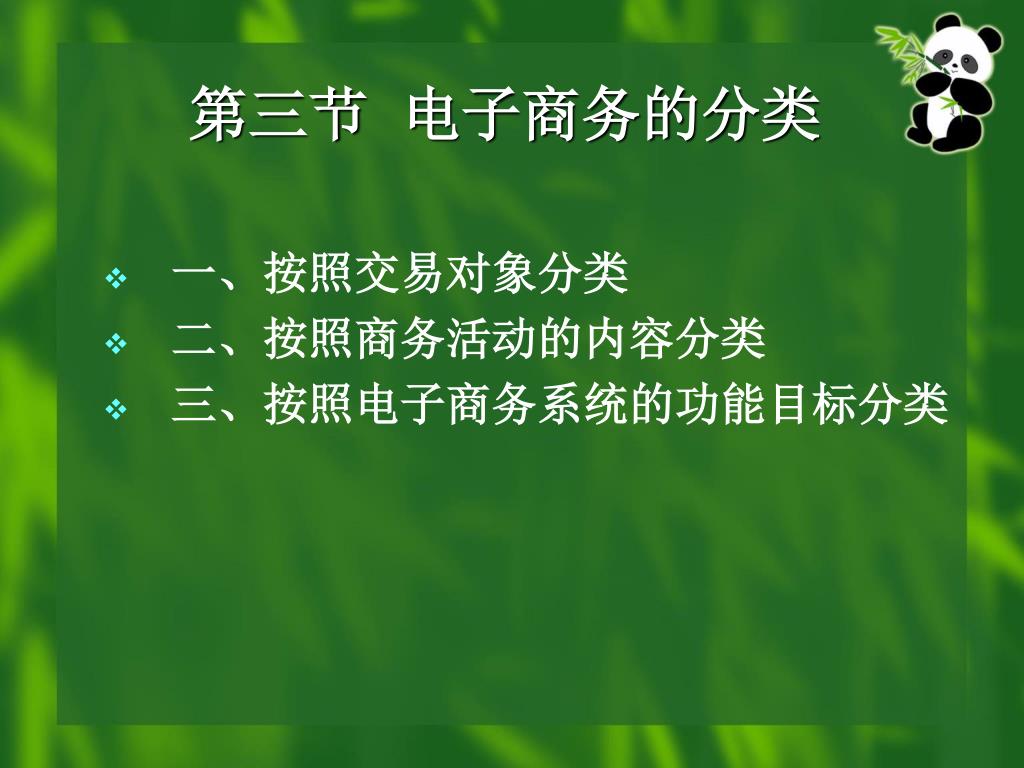 第三节 电子商务的分类

❖ 一、按照交易对象分类
❖ 二、按照商务活动的内容分类
❖ 三、按照电子商务系统的功能目标分类